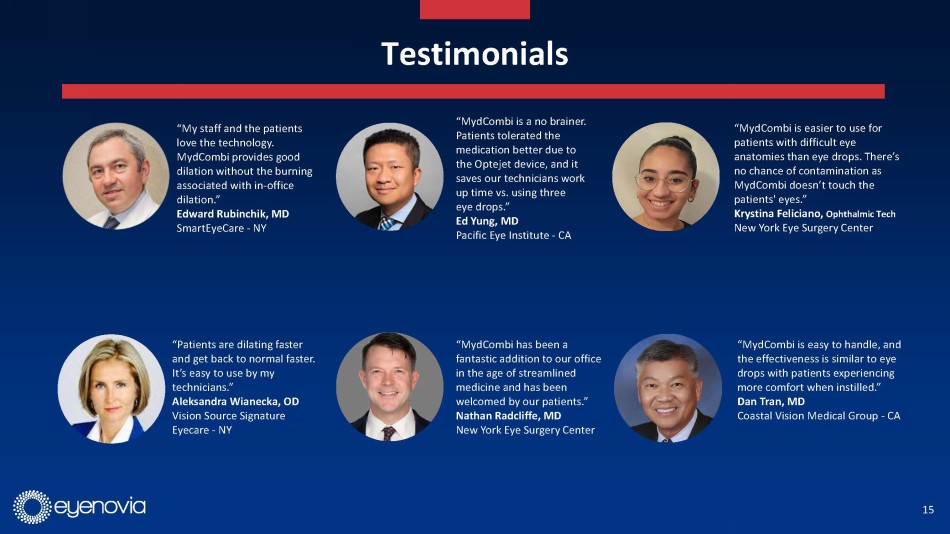 Testimonials

"My staff and the patients love the technology. MydCombi provides good dilation without the burning associated with in-office dilation."
Edward Rubinchik, MD
SmartEyeCare - NY

"MydCombi is a no brainer. Patients tolerated the medication better due to the Optejet device, and it saves our technicians work up time vs. using three eye drops."
Ed Yung, MD
Pacific Eye Institute - CA

"MydCombi is easier to use for patients with difficult eye anatomies than eye drops. There's no chance of contamination as MydCombi doesn't touch the patients' eyes."
Krystina Feliciano, Ophthalmic Tech
New York Eye Surgery Center

"Patients are dilating faster and get back to normal faster. It's easy to use by my technicians."
Aleksandra Wianecka, OD
Vision Source Signature Eyecare - NY

"MydCombi has been a fantastic addition to our office in the age of streamlined medicine and has been welcomed by our patients."
Nathan Radcliffe, MD
New York Eye Surgery Center

"MydCombi is easy to handle, and the effectiveness is similar to eye drops with patients experiencing more comfort when instilled."
Dan Tran, MD
Coastal Vision Medical Group - CA

eyenovia

15